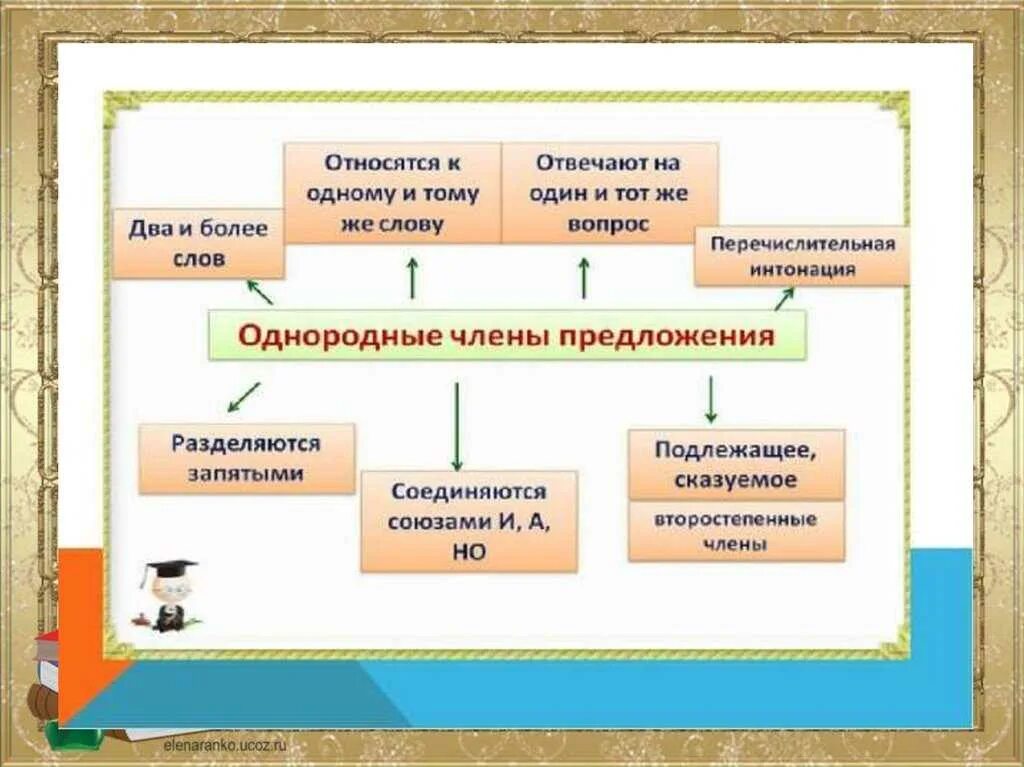 Два и более слов

Относятся к одному и тому же слову

Отвечают на один и тот же вопрос

Перечислительная интонация

Однородные члены предложения

Разделяются запятыми

Соединяются союзами И, А, НО

Подлежащее, сказуемое

второстепенные члены

elenaranko.ucoz.ru